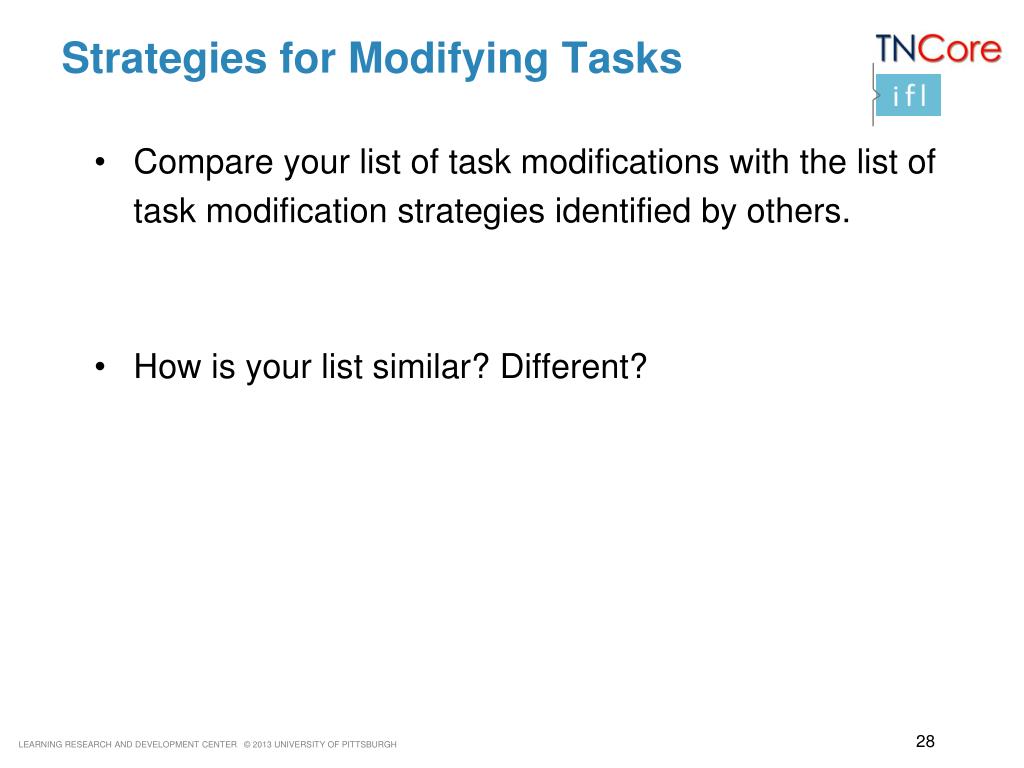 Strategies for Modifying Tasks

TNCore

ifl

• Compare your list of task modifications with the list of task modification strategies identified by others.

• How is your list similar? Different?

LEARNING RESEARCH AND DEVELOPMENT CENTER © 2013 UNIVERSITY OF PITTSBURGH

28